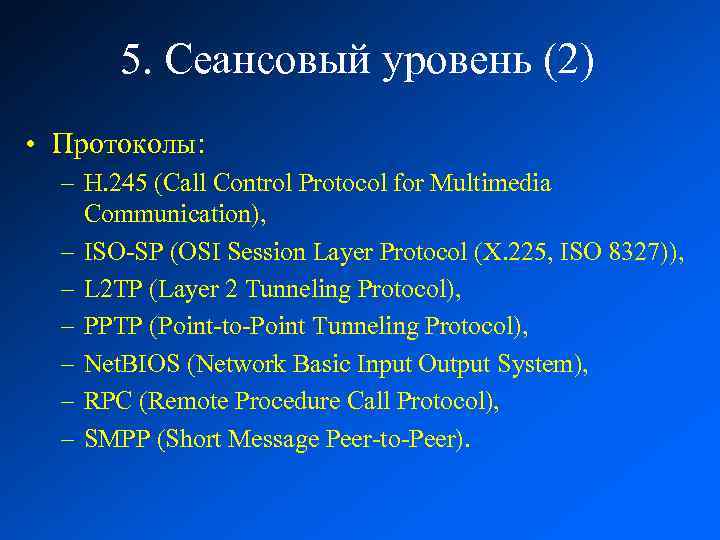 5. Сеансовый уровень (2)

• Протоколы:
– H.245 (Call Control Protocol for Multimedia Communication),
– ISO-SP (OSI Session Layer Protocol (X.225, ISO 8327)),
– L2TP (Layer 2 Tunneling Protocol),
– PPTP (Point-to-Point Tunneling Protocol),
– NetBIOS (Network Basic Input Output System),
– RPC (Remote Procedure Call Protocol),
– SMPP (Short Message Peer-to-Peer).